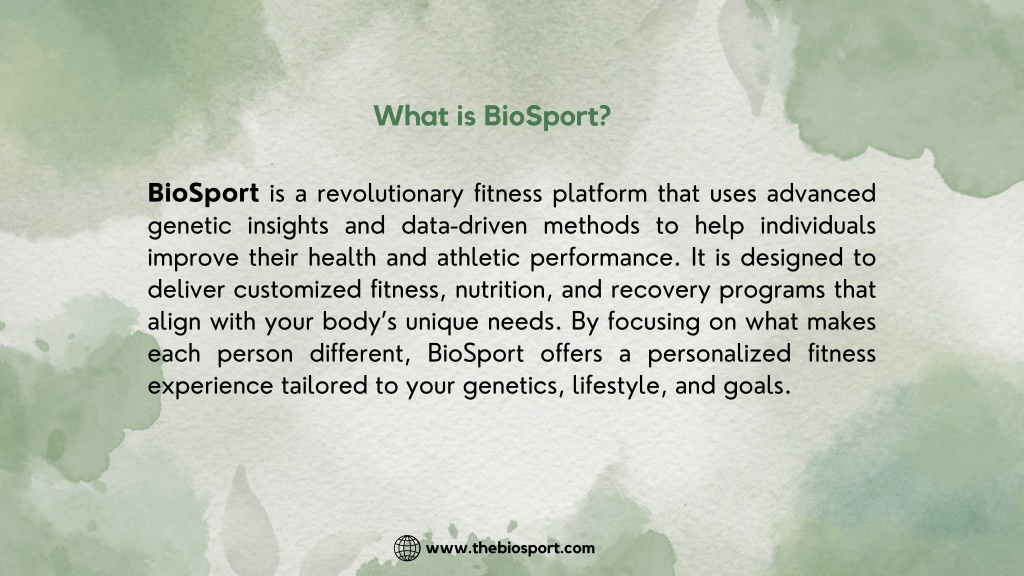 What is BioSport?

BioSport is a revolutionary fitness platform that uses advanced genetic insights and data-driven methods to help individuals improve their health and athletic performance. It is designed to deliver customized fitness, nutrition, and recovery programs that align with your body's unique needs. By focusing on what makes each person different, BioSport offers a personalized fitness experience tailored to your genetics, lifestyle, and goals.

www.thebiosport.com